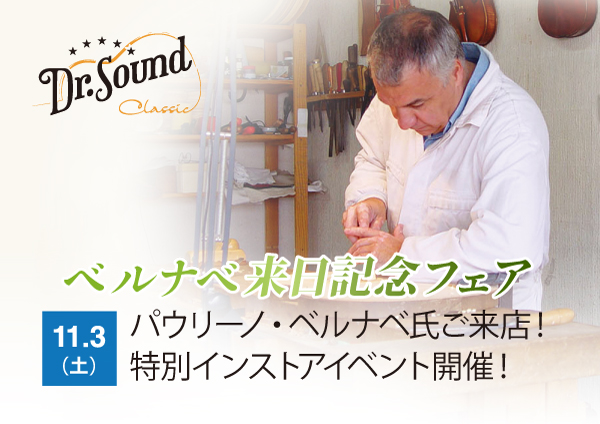 Dr.Sound
Classic

ベルナベ来日記念フェア

11.3
(土)

パウリーノ・ベルナベ氏ご来店!
特別インストアイベント開催!